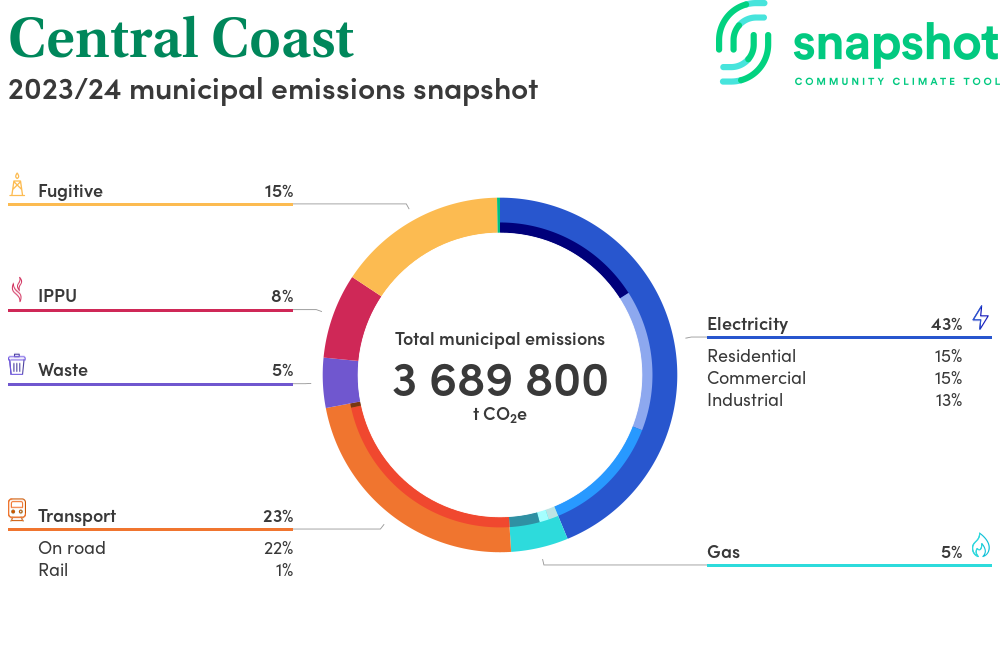 Central Coast
2023/24 municipal emissions snapshot

snapshot
COMMUNITY CLIMATE TOOL

Fugitive 15%

IPPU 8%

Waste 5%

Transport 23%
On road 22%
Rail 1%

Total municipal emissions
3 689 800
t $CO_2e$

Electricity 43%
Residential 15%
Commercial 15%
Industrial 13%

Gas 5%